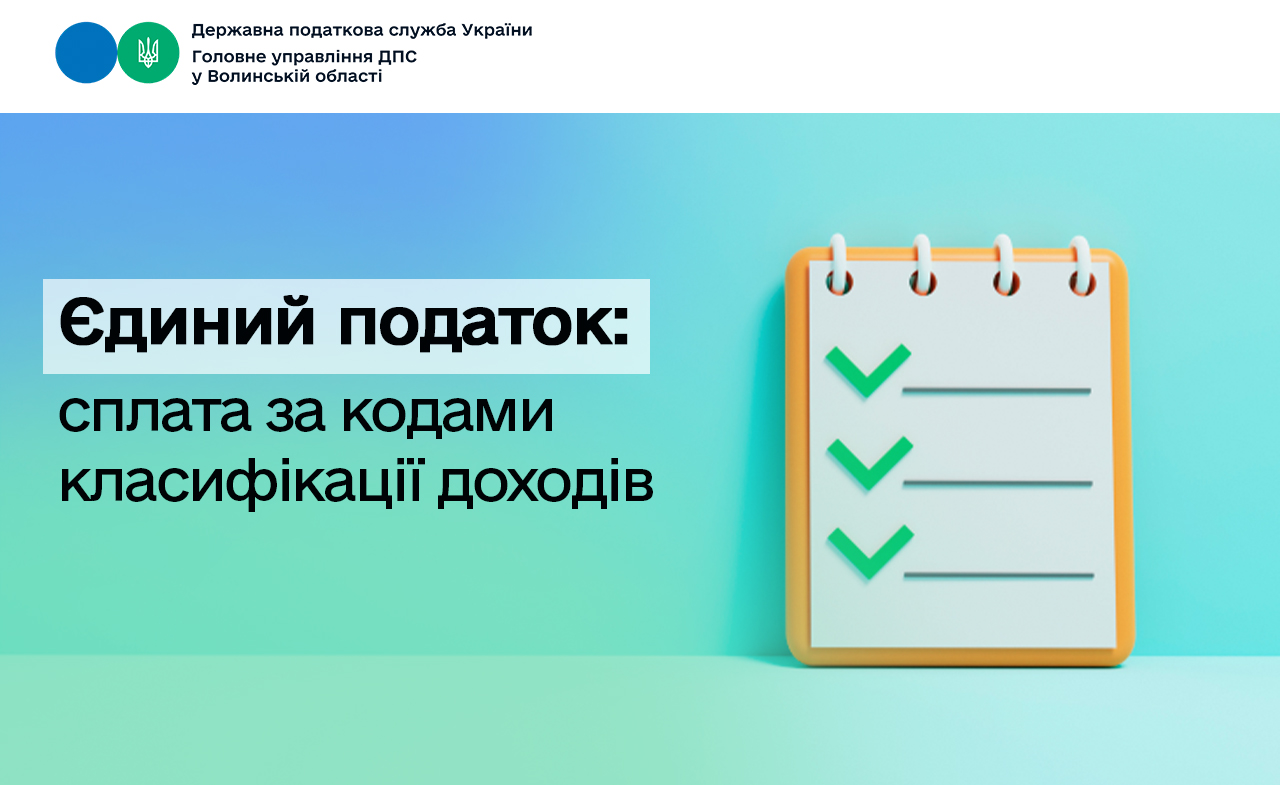 Державна податкова служба України
Головне управління ДПС у Волинській області

Єдиний податок:
сплата за кодами класифікації доходів